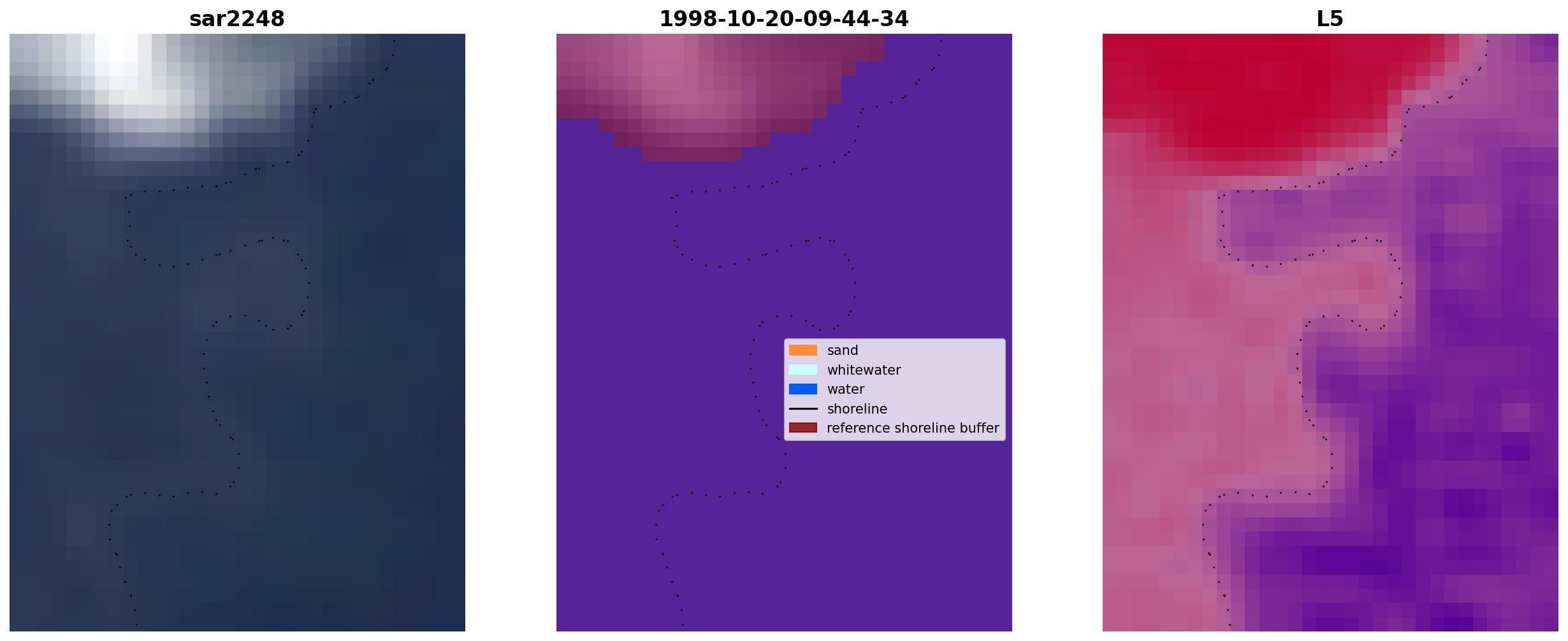 sar2248

1998-10-20-09-44-34

sand
whitewater
water
shoreline
reference shoreline buffer

L5